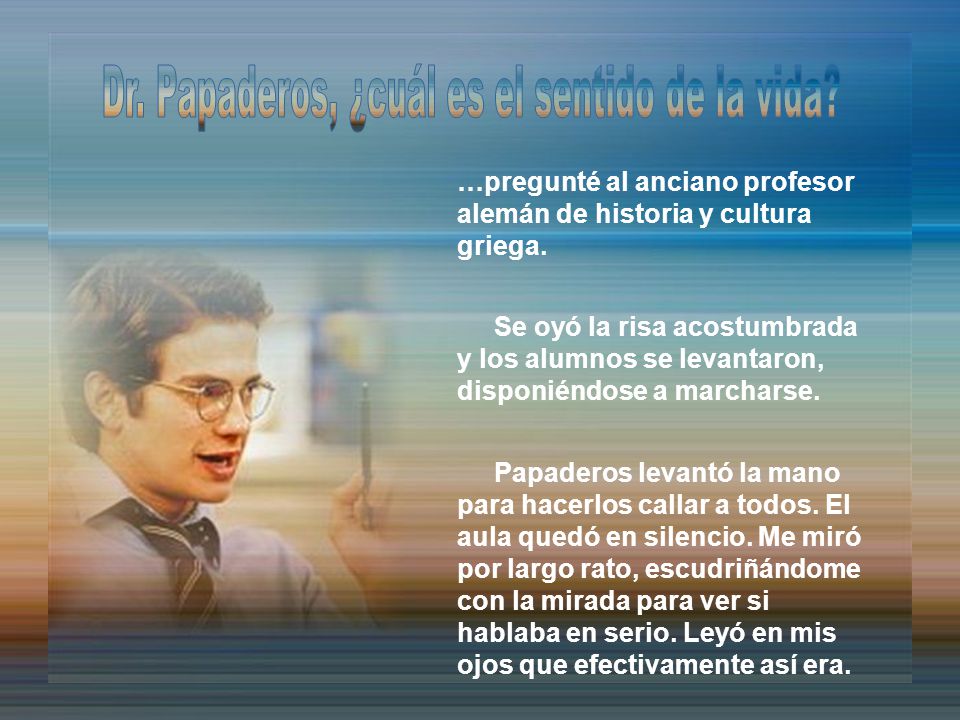 Dr. Papaderos, ¿cuál es el sentido de la vida?

…pregunté al anciano profesor alemán de historia y cultura griega.

Se oyó la risa acostumbrada y los alumnos se levantaron, disponiéndose a marcharse.

Papaderos levantó la mano para hacerlos callar a todos. El aula quedó en silencio. Me miró por largo rato, escudriñándome con la mirada para ver si hablaba en serio. Leyó en mis ojos que efectivamente así era.